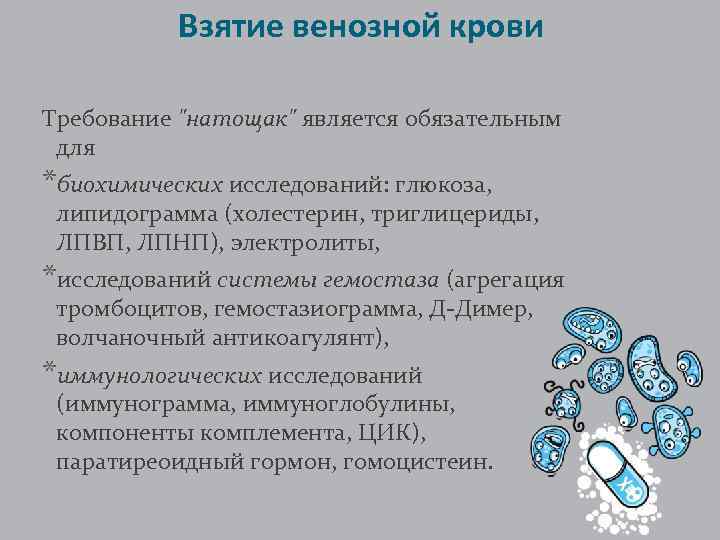 Взятие венозной крови

Требование "натощак" является обязательным для

*биохимических исследований: глюкоза, липидограмма (холестерин, триглицериды, ЛПВП, ЛПНП), электролиты,

*исследований системы гемостаза (агрегация тромбоцитов, гемостазиограмма, Д-Димер, волчаночный антикоагулянт),

*иммунологических исследований (иммунограмма, иммуноглобулины, компоненты комплемента, ЦИК), паратиреоидный гормон, гомоцистеин.